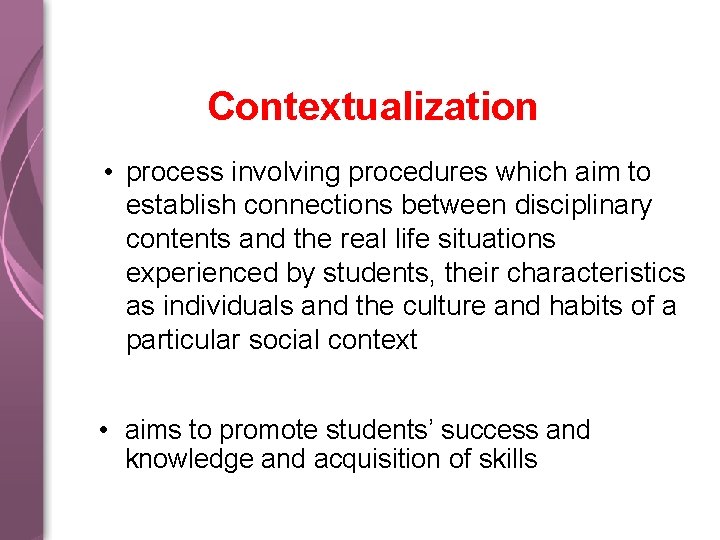 Contextualization

• process involving procedures which aim to establish connections between disciplinary contents and the real life situations experienced by students, their characteristics as individuals and the culture and habits of a particular social context

• aims to promote students' success and knowledge and acquisition of skills